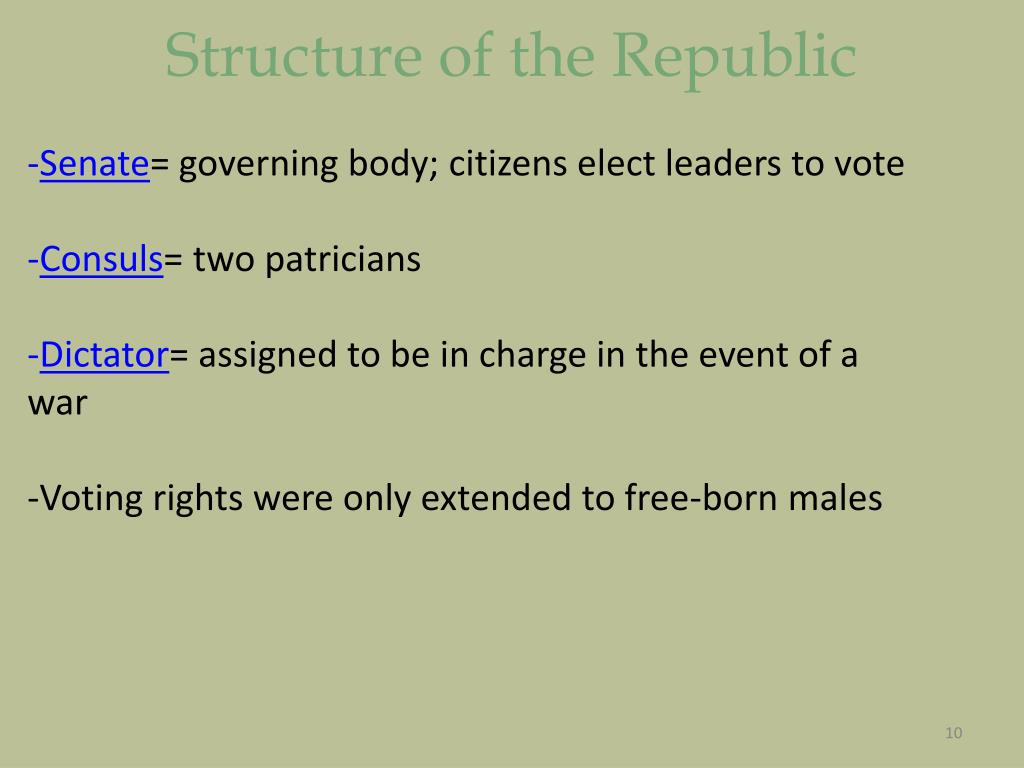 Structure of the Republic

-Senate= governing body; citizens elect leaders to vote

-Consuls= two patricians

-Dictator= assigned to be in charge in the event of a war

-Voting rights were only extended to free-born males

10